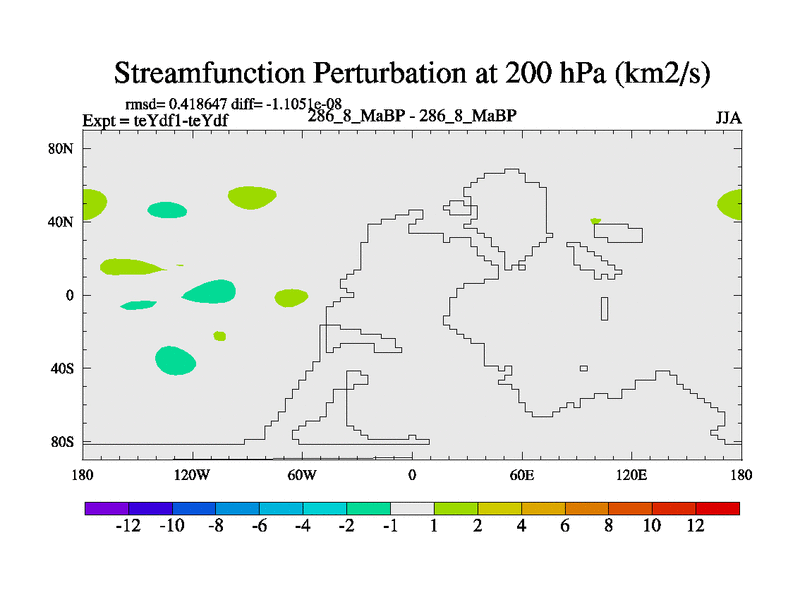 Streamfunction Perturbation at 200 hPa (km2/s)

rmsd= 0.418647 diff= -1.1051e-08
Expt = teYdf1-teYdf
286_8_MaBP - 286_8_MaBP
JJA

80N
40N
0
40S
80S

180
120W
60W
0
60E
120E
180

-12 -10 -8 -6 -4 -2 -1 1 2 4 6 8 10 12